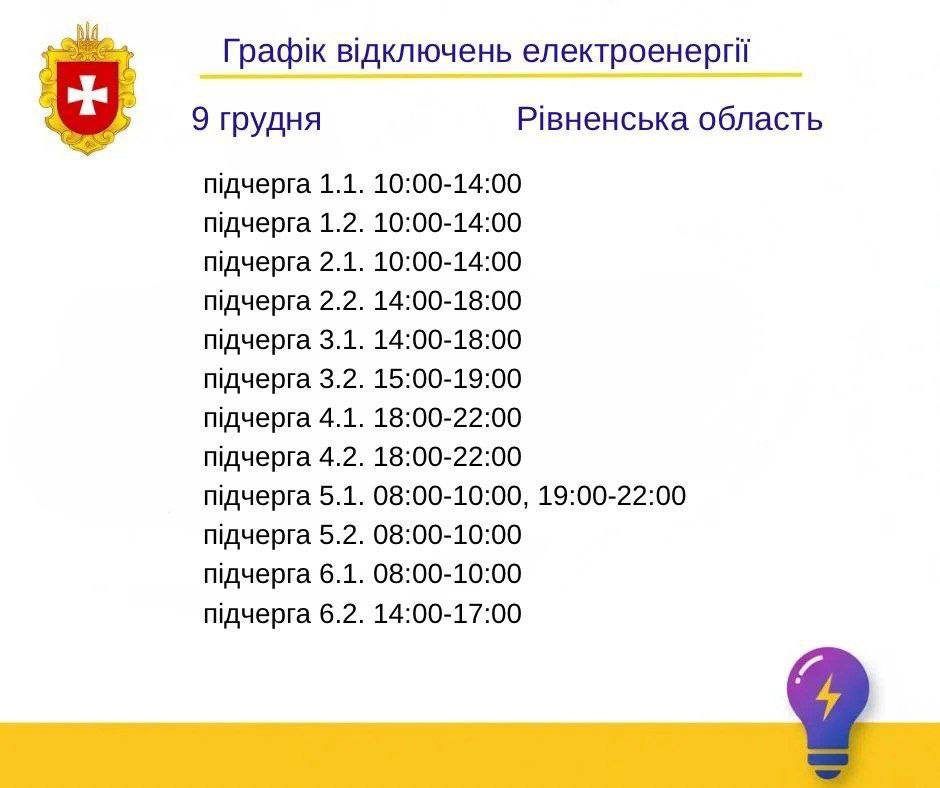 Графік відключень електроенергії

9 грудня Рівненська область

підчерга 1.1. 10:00-14:00
підчерга 1.2. 10:00-14:00
підчерга 2.1. 10:00-14:00
підчерга 2.2. 14:00-18:00
підчерга 3.1. 14:00-18:00
підчерга 3.2. 15:00-19:00
підчерга 4.1. 18:00-22:00
підчерга 4.2. 18:00-22:00
підчерга 5.1. 08:00-10:00, 19:00-22:00
підчерга 5.2. 08:00-10:00
підчерга 6.1. 08:00-10:00
підчерга 6.2. 14:00-17:00